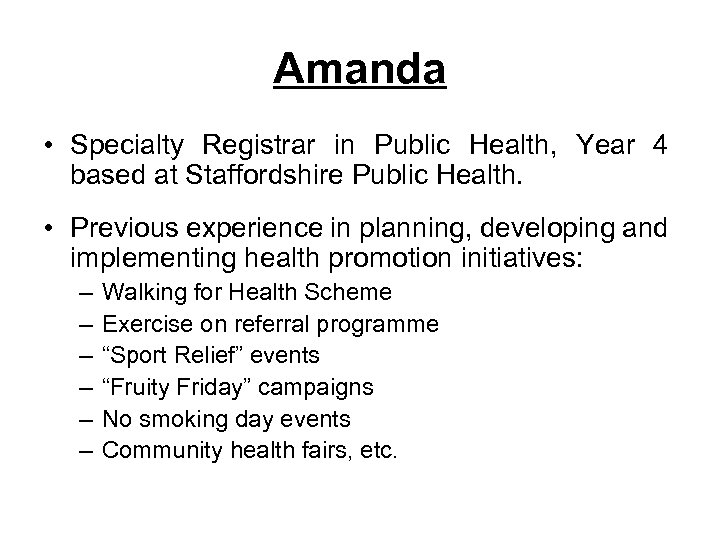 Amanda

• Specialty Registrar in Public Health, Year 4 based at Staffordshire Public Health.

• Previous experience in planning, developing and implementing health promotion initiatives:
– Walking for Health Scheme
– Exercise on referral programme
– “Sport Relief” events
– “Fruity Friday” campaigns
– No smoking day events
– Community health fairs, etc.